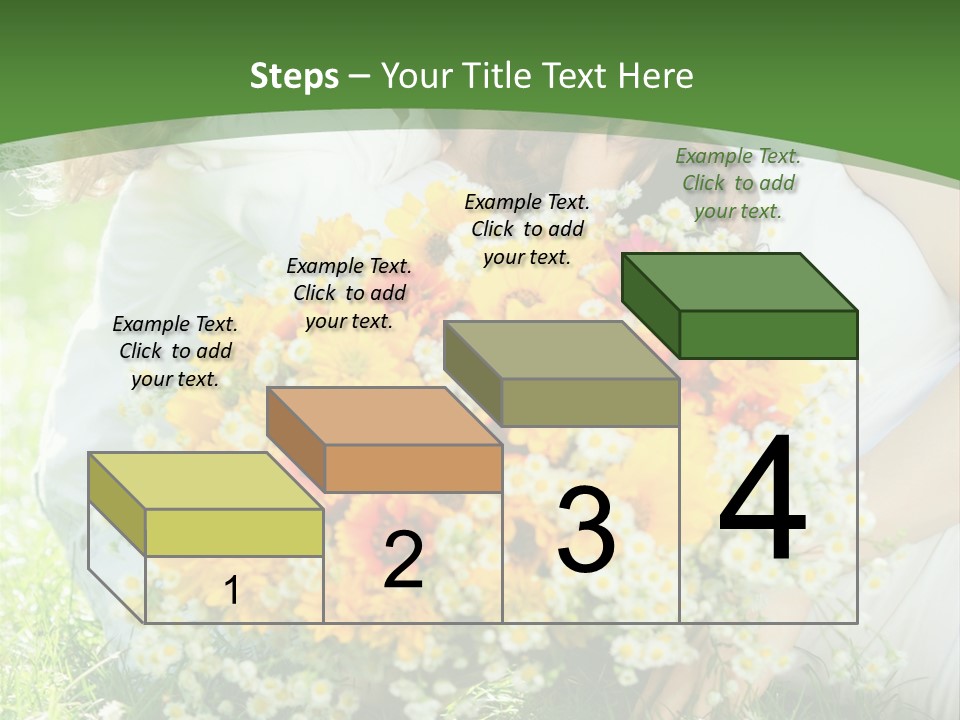 Steps – Your Title Text Here

Example Text. Click to add your text.

Example Text. Click to add your text.

Example Text. Click to add your text.

Example Text. Click to add your text.

1

2

3

4